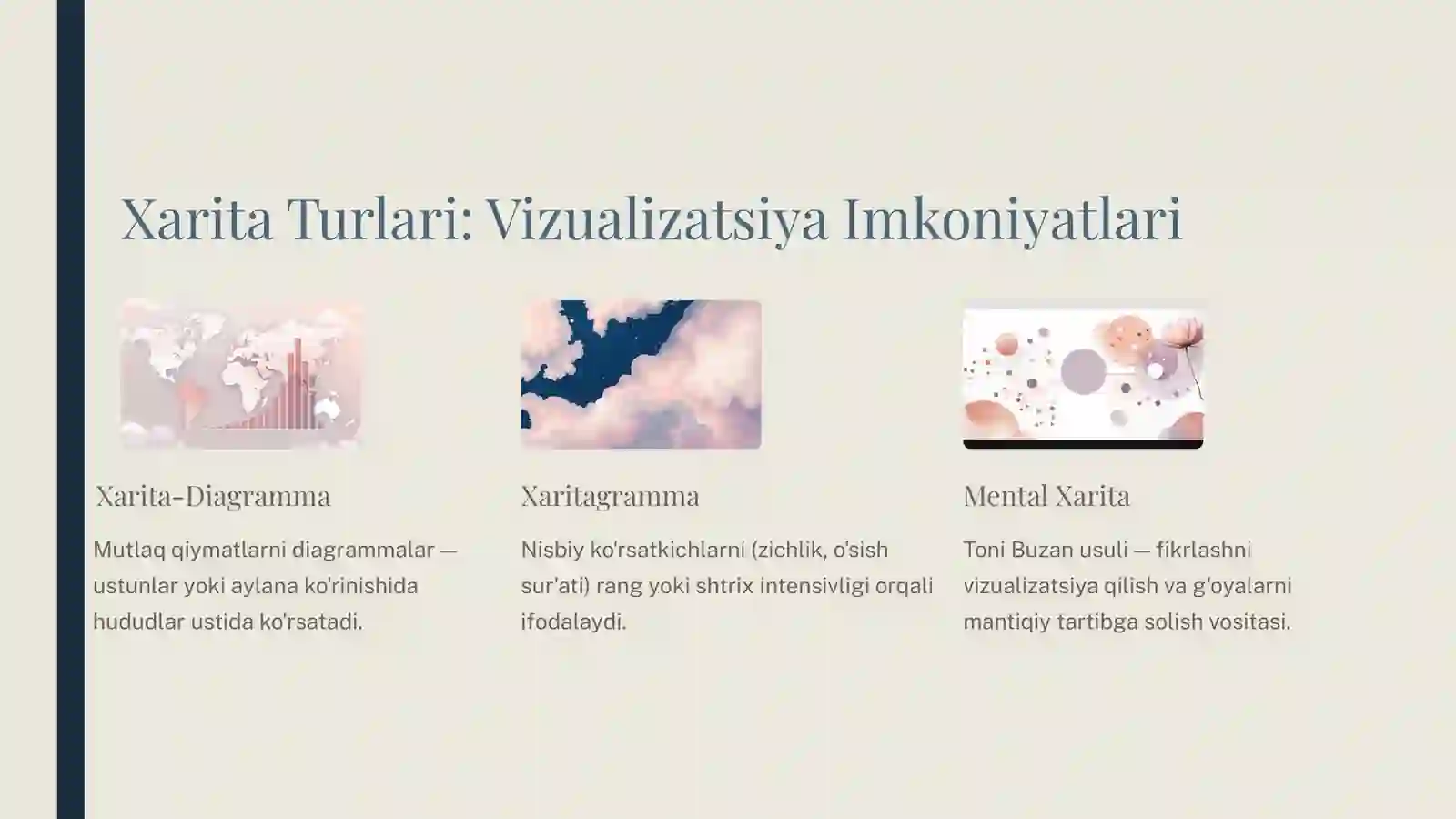 Xarita Turlari: Vizualizatsiya Imkoniyatlari

Xarita-Diagramma

Mutlaq qiymatlarni diagrammalar — ustunlar yoki aylana ko'rinishida hududlar ustida ko'rsatadi.

Xaritagramma

Nisbiy ko'rsatkichlarni (zichlik, o'sish sur'ati) rang yoki shtrix intensivligi orqali ifodalaydi.

Mental Xarita

Toni Buzan usuli — fikrlashni vizualizatsiya qilish va g'oyalarni mantiqiy tartibga solish vositasi.